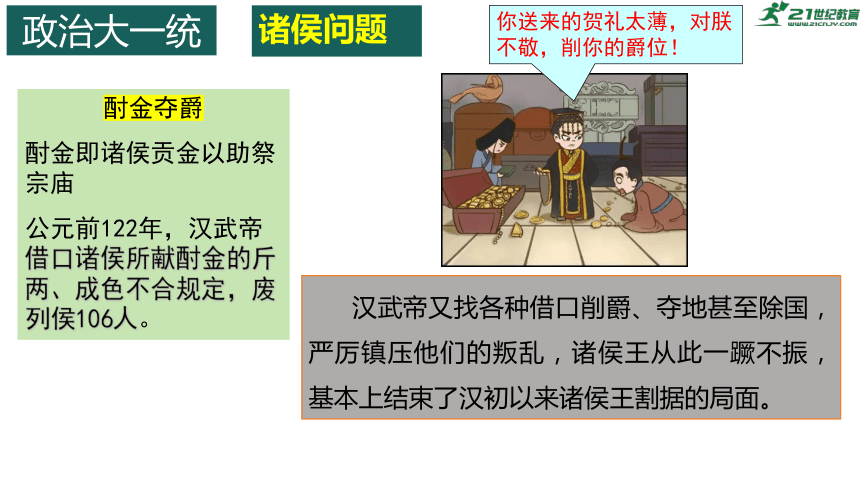 政治大一统

诸侯问题

你送来的贺礼太薄，对朕不敬，削你的爵位！

21世纪教育
www.21cnjy.com

酎金夺爵

酎金即诸侯贡金以助祭宗庙

公元前122年，汉武帝借口诸侯所献酎金的斤两、成色不合规定，废列侯106人。

汉武帝又找各种借口削爵、夺地甚至除国，严厉镇压他们的叛乱，诸侯王从此一蹶不振，基本上结束了汉初以来诸侯王割据的局面。